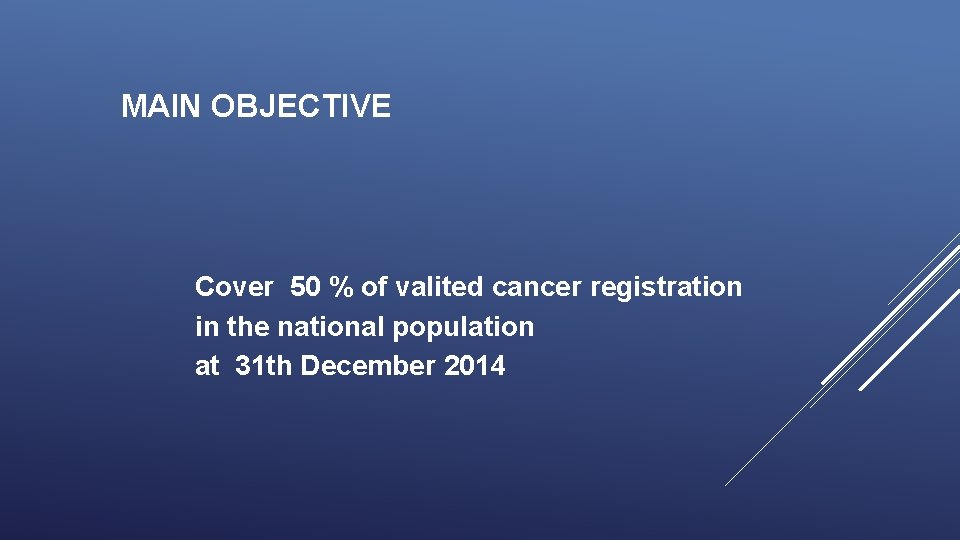 MAIN OBJECTIVE

Cover 50 % of valited cancer registration in the national population at 31th December 2014